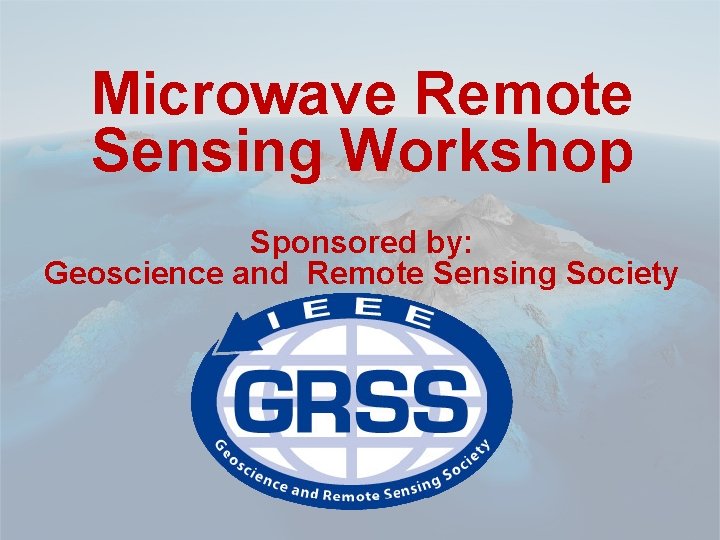 Microwave Remote Sensing Workshop

Sponsored by:
Geoscience and Remote Sensing Society

IEEE
GRSS
Geoscience and Remote Sensing Society